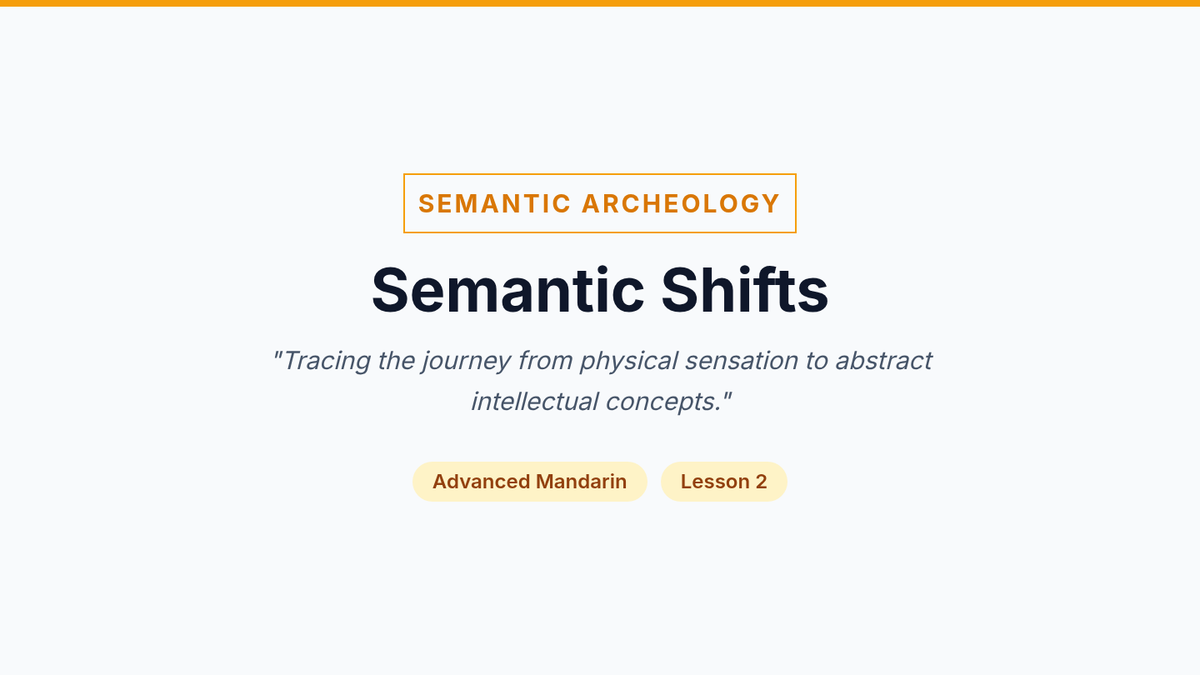 SEMANTIC ARCHEOLOGY

Semantic Shifts

"Tracing the journey from physical sensation to abstract intellectual concepts."

Advanced Mandarin

Lesson 2